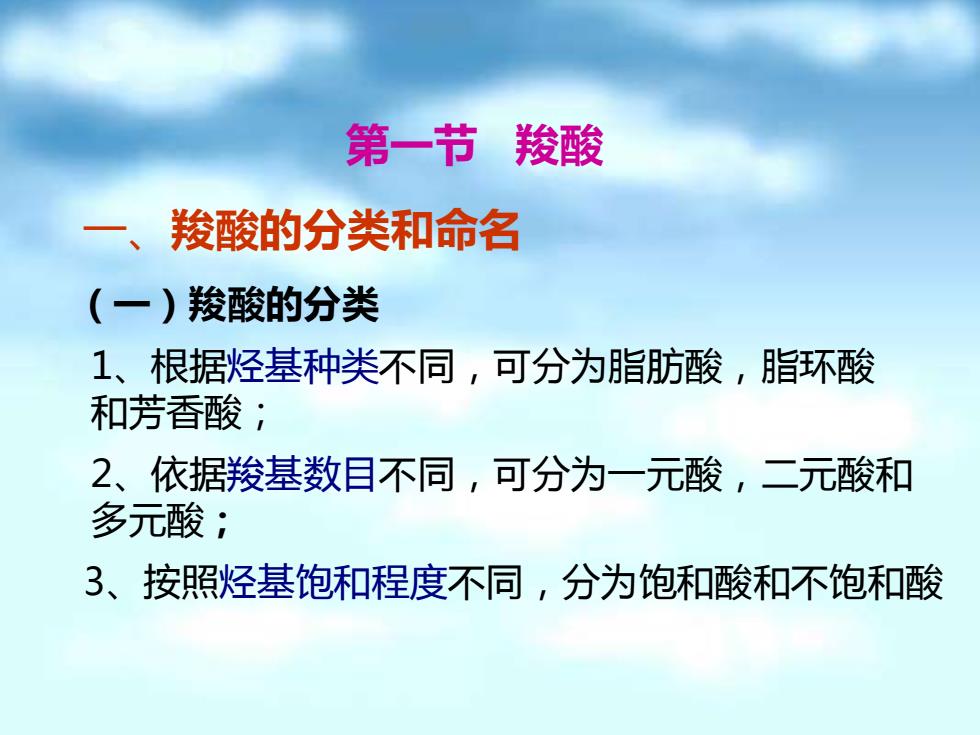 第一节　羧酸

一、羧酸的分类和命名

（一）羧酸的分类

1、根据烃基种类不同，可分为脂肪酸，脂环酸和芳香酸；

2、依据羧基数目不同，可分为一元酸，二元酸和多元酸；

3、按照烃基饱和程度不同，分为饱和酸和不饱和酸